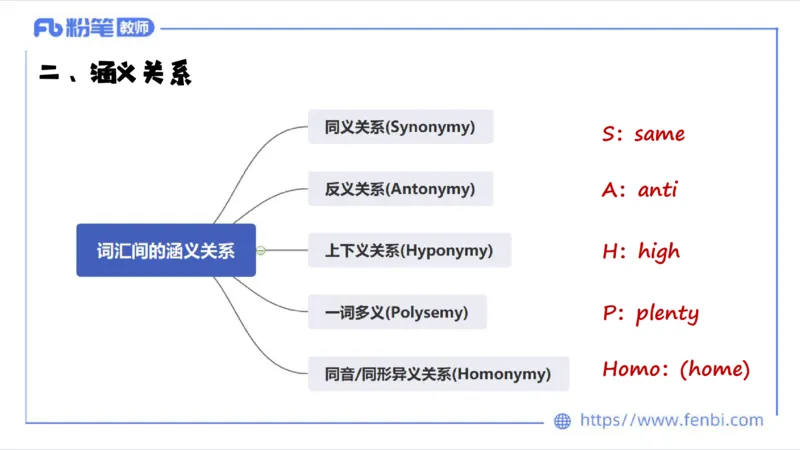 Fb 粉笔 教师

二、涵义关系

词汇间的涵义关系

同义关系(Synonymy)

反义关系(Antonymy)

上下义关系(Hyponymy)

一词多义(Polysemy)

同音/同形异义关系(Homonymy)

S: same

A: anti

H: high

P: plenty

Homo: (home)

https://www.fenbi.com